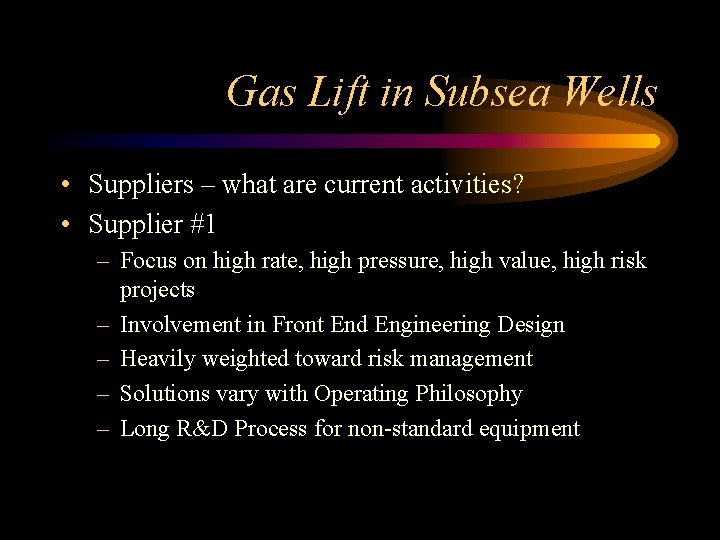 Gas Lift in Subsea Wells

• Suppliers – what are current activities?
• Supplier #1
– Focus on high rate, high pressure, high value, high risk projects
– Involvement in Front End Engineering Design
– Heavily weighted toward risk management
– Solutions vary with Operating Philosophy
– Long R&D Process for non-standard equipment